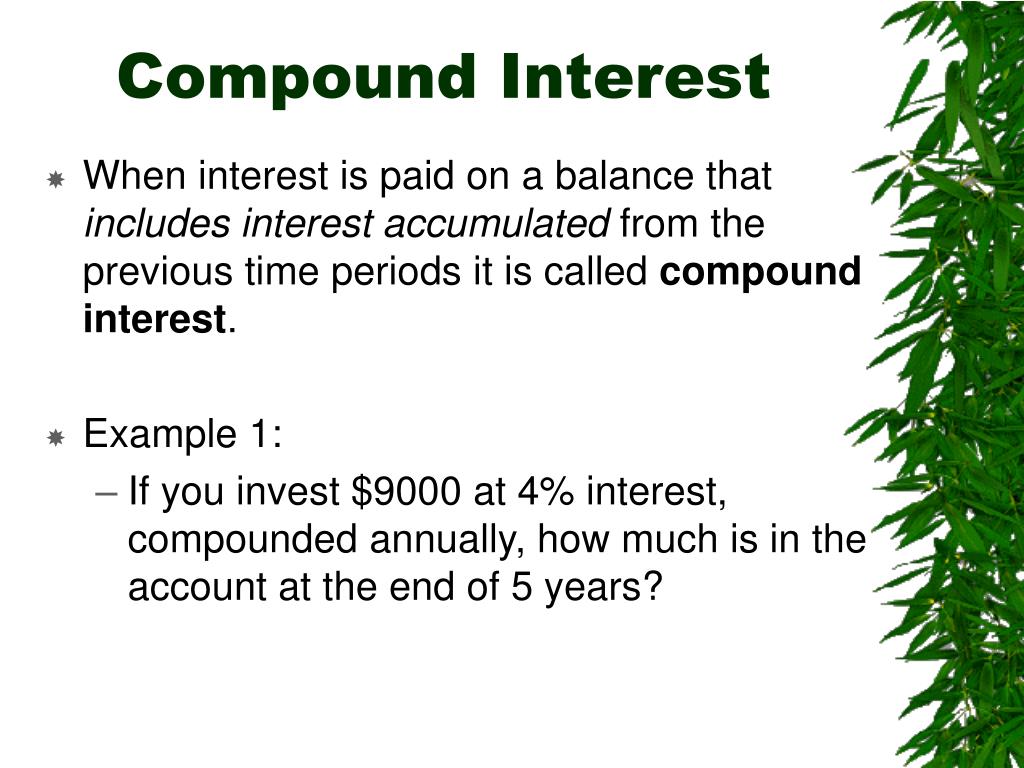 Compound Interest

When interest is paid on a balance that includes interest accumulated from the previous time periods it is called compound interest.

Example 1:
– If you invest \$9000 at 4% interest, compounded annually, how much is in the account at the end of 5 years?